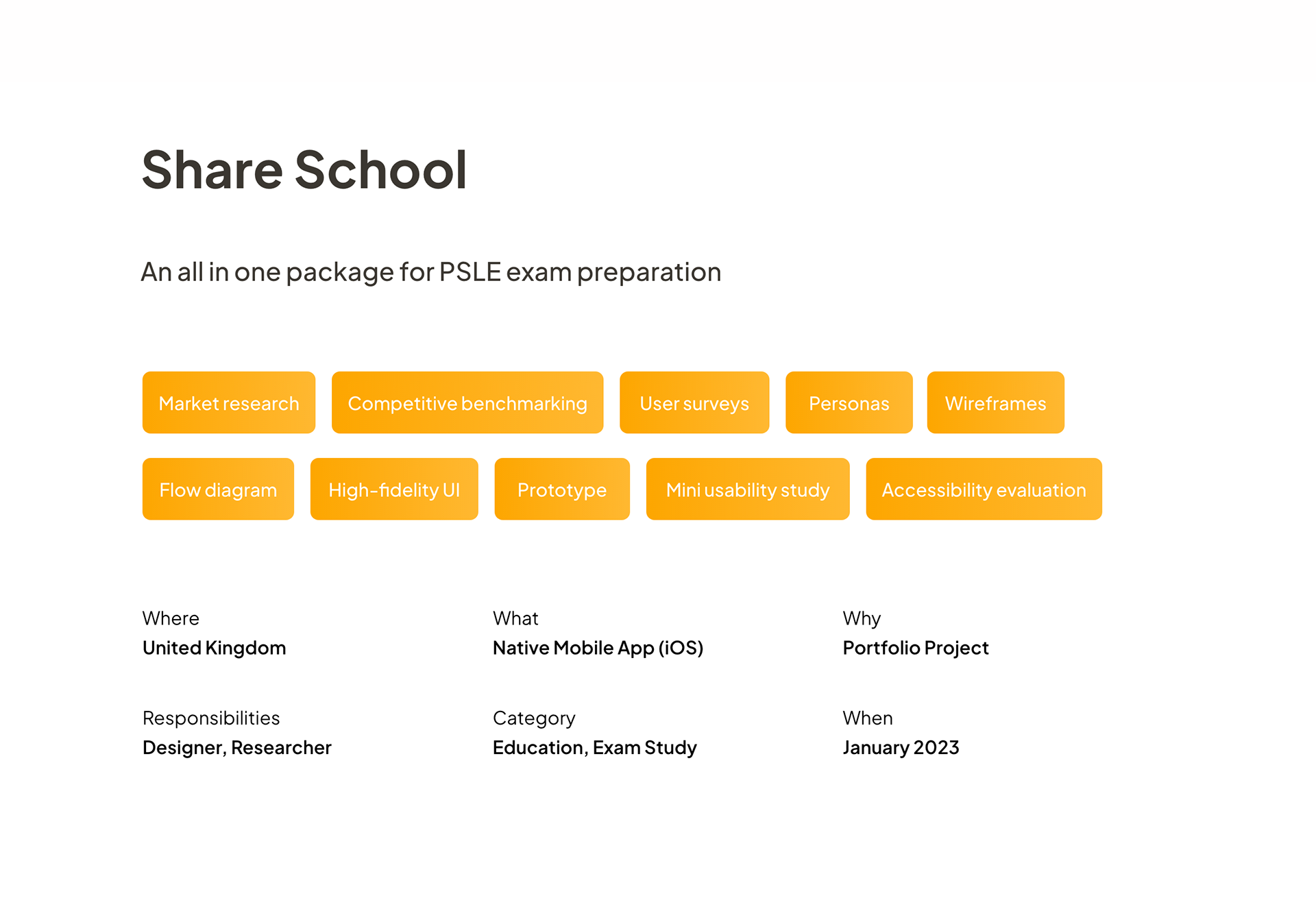 Share School

An all in one package for PSLE exam preparation

Market research

Competitive benchmarking

User surveys

Personas

Wireframes

Flow diagram

High-fidelity UI

Prototype

Mini usability study

Accessibility evaluation

Where
United Kingdom

What
Native Mobile App (iOS)

Why
Portfolio Project

Responsibilities
Designer, Researcher

Category
Education, Exam Study

When
January 2023